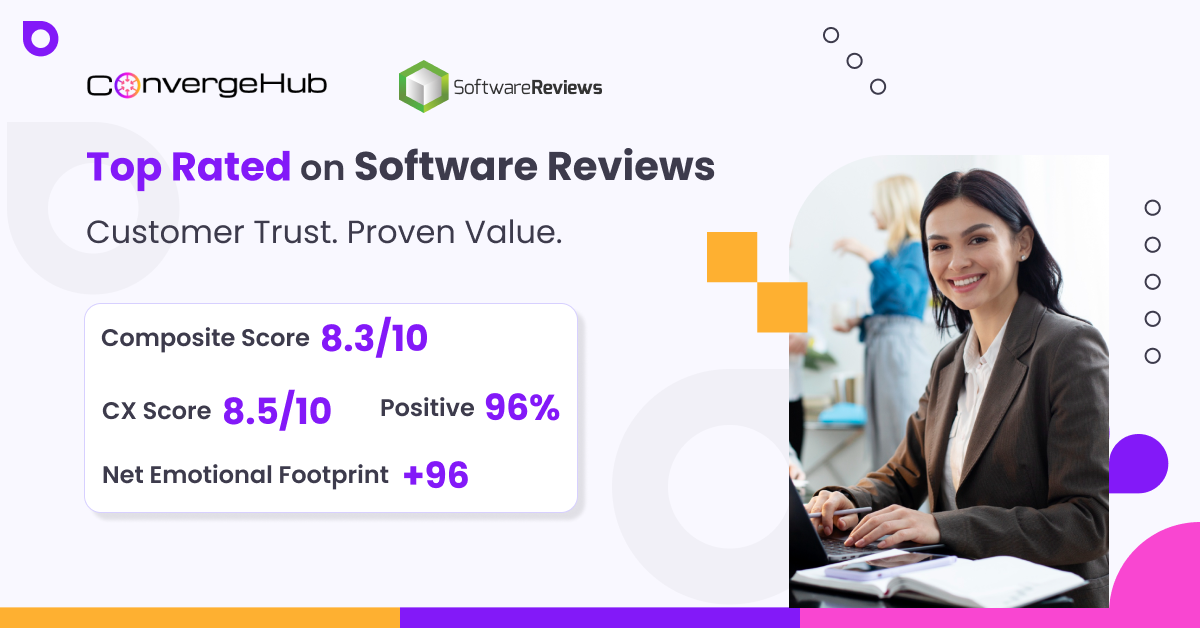 ConvergeHub

SoftwareReviews

Top Rated on Software Reviews

Customer Trust. Proven Value.

Composite Score 8.3/10

CX Score 8.5/10

Positive 96%

Net Emotional Footprint +96